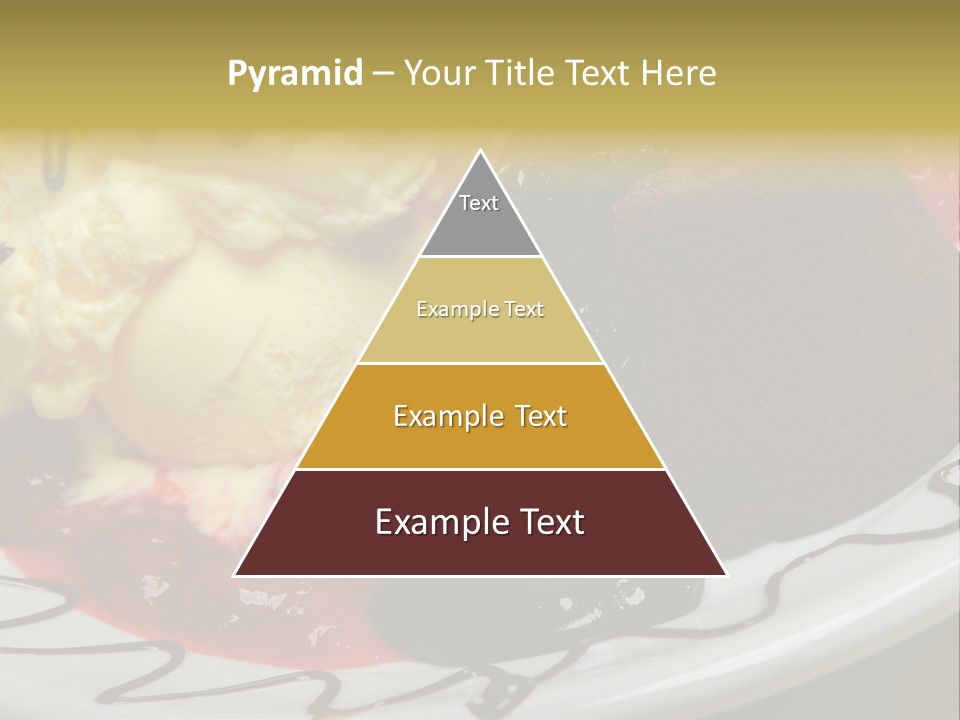 Pyramid – Your Title Text Here

Text

Example Text

Example Text

Example Text